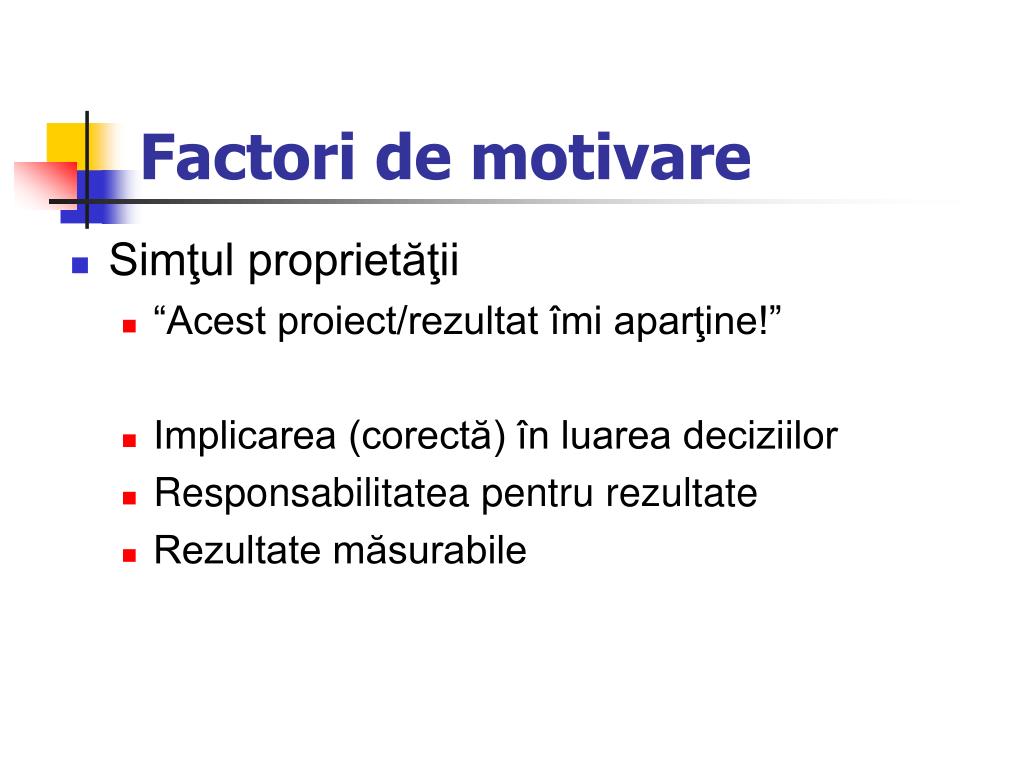 Factori de motivare

Simţul proprietăţii
“Acest proiect/rezultat îmi aparţine!”

Implicarea (corectă) în luarea deciziilor
Responsabilitatea pentru rezultate
Rezultate măsurabile